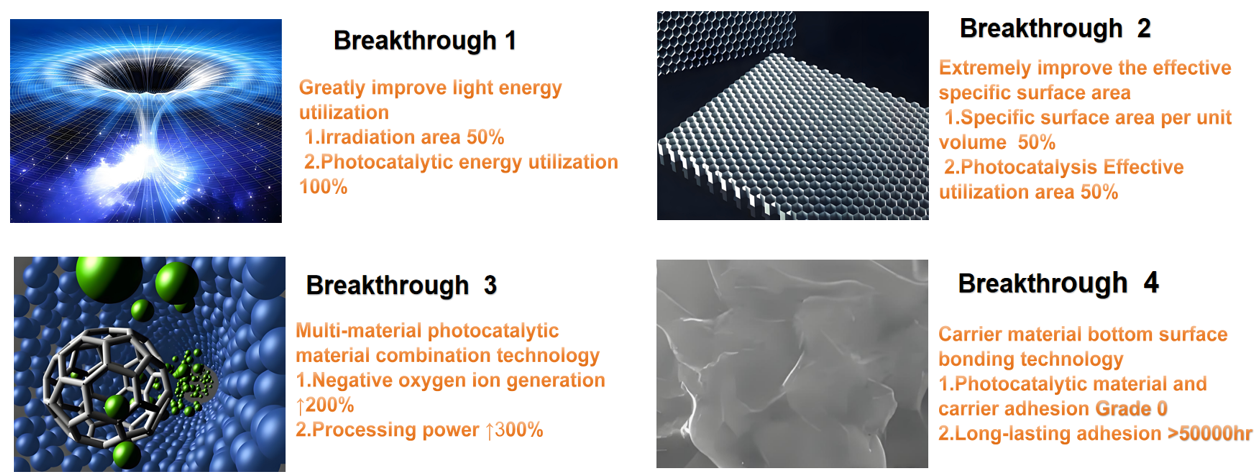 Breakthrough 1

Greatly improve light energy utilization
1.Irradiation area 50%
2.Photocatalytic energy utilization 100%

Breakthrough 2

Extremely improve the effective specific surface area
1.Specific surface area per unit volume 50%
2.Photocatalysis Effective utilization area 50%

Breakthrough 3

Multi-material photocatalytic material combination technology
1.Negative oxygen ion generation ↑200%
2.Processing power ↑300%

Breakthrough 4

Carrier material bottom surface bonding technology
1.Photocatalytic material and carrier adhesion Grade 0
2.Long-lasting adhesion >50000hr